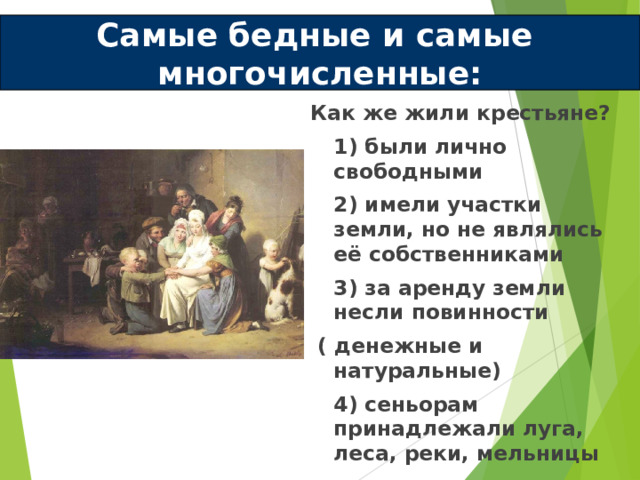 Самые бедные и самые многочисленные:

Как же жили крестьяне?

1) были лично свободными

2) имели участки земли, но не являлись её собственниками

3) за аренду земли несли повинности

( денежные и натуральные)

4) сеньорам принадлежали луга, леса, реки, мельницы